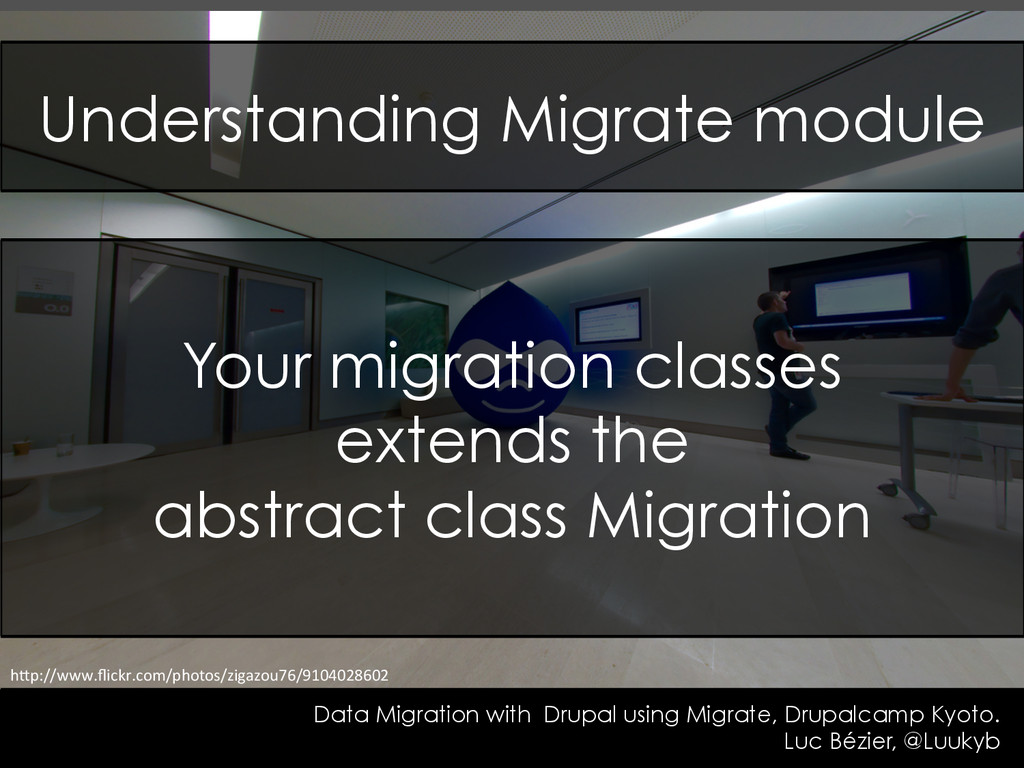 Understanding Migrate module

Your migration classes extends the abstract class Migration

http://www.flickr.com/photos/zigazou76/9104028602

Data Migration with Drupal using Migrate, Drupalcamp Kyoto.
Luc Bézier, @Luukyb